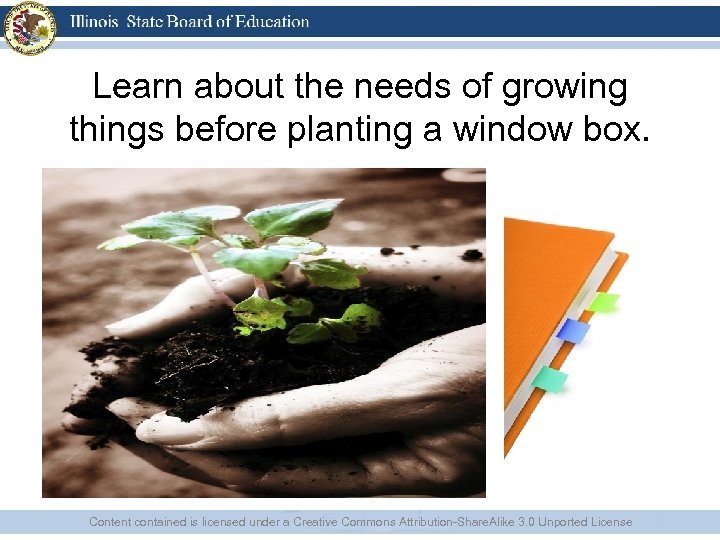 Illinois State Board of Education

Learn about the needs of growing things before planting a window box.

Content contained is licensed under a Creative Commons Attribution-ShareAlike 3.0 Unported License